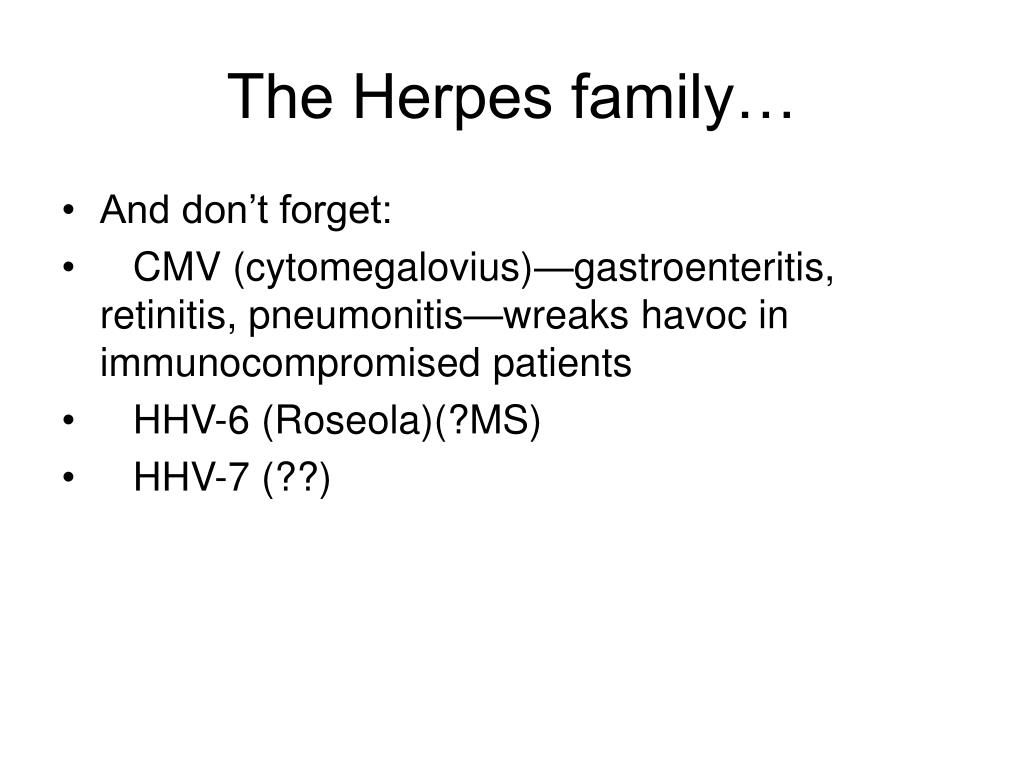 The Herpes family…

• And don’t forget:
• CMV (cytomegalovius)—gastroenteritis, retinitis, pneumonitis—wreaks havoc in immunocompromised patients
• HHV-6 (Roseola)(?MS)
• HHV-7 (??)